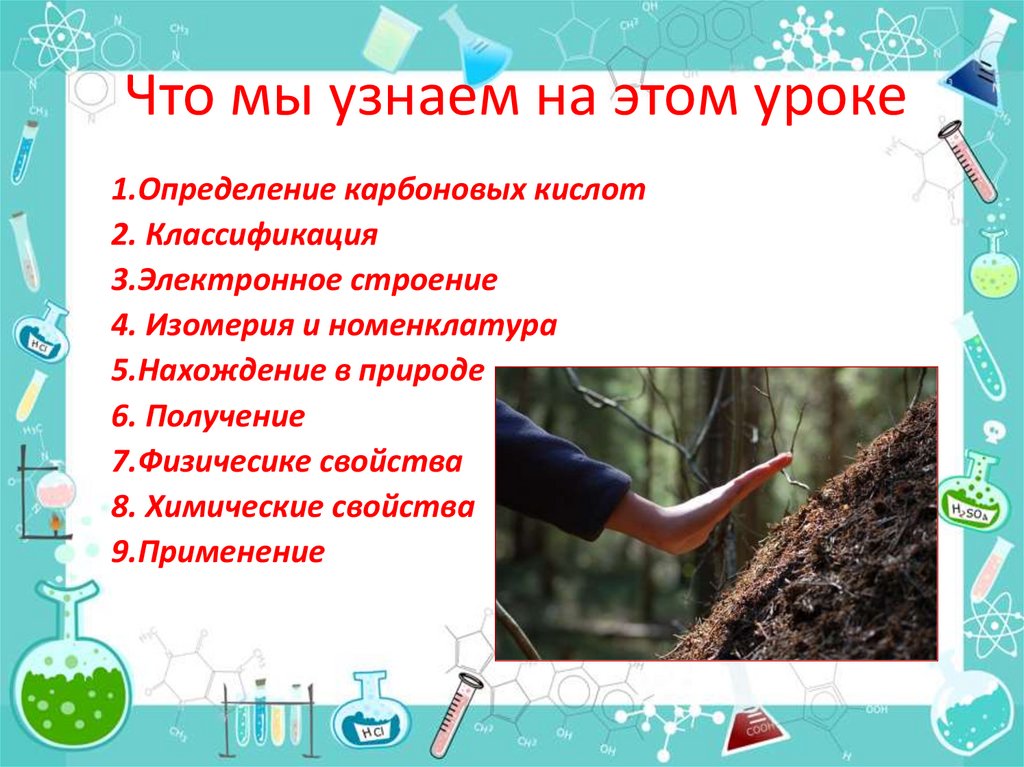 Что мы узнаем на этом уроке

1.Определение карбоновых кислот
2. Классификация
3.Электронное строение
4. Изомерия и номенклатура
5.Нахождение в природе
6. Получение
7.Физичесике свойства
8. Химические свойства
9.Применение

HCl
$H_2SO_4$
HCl